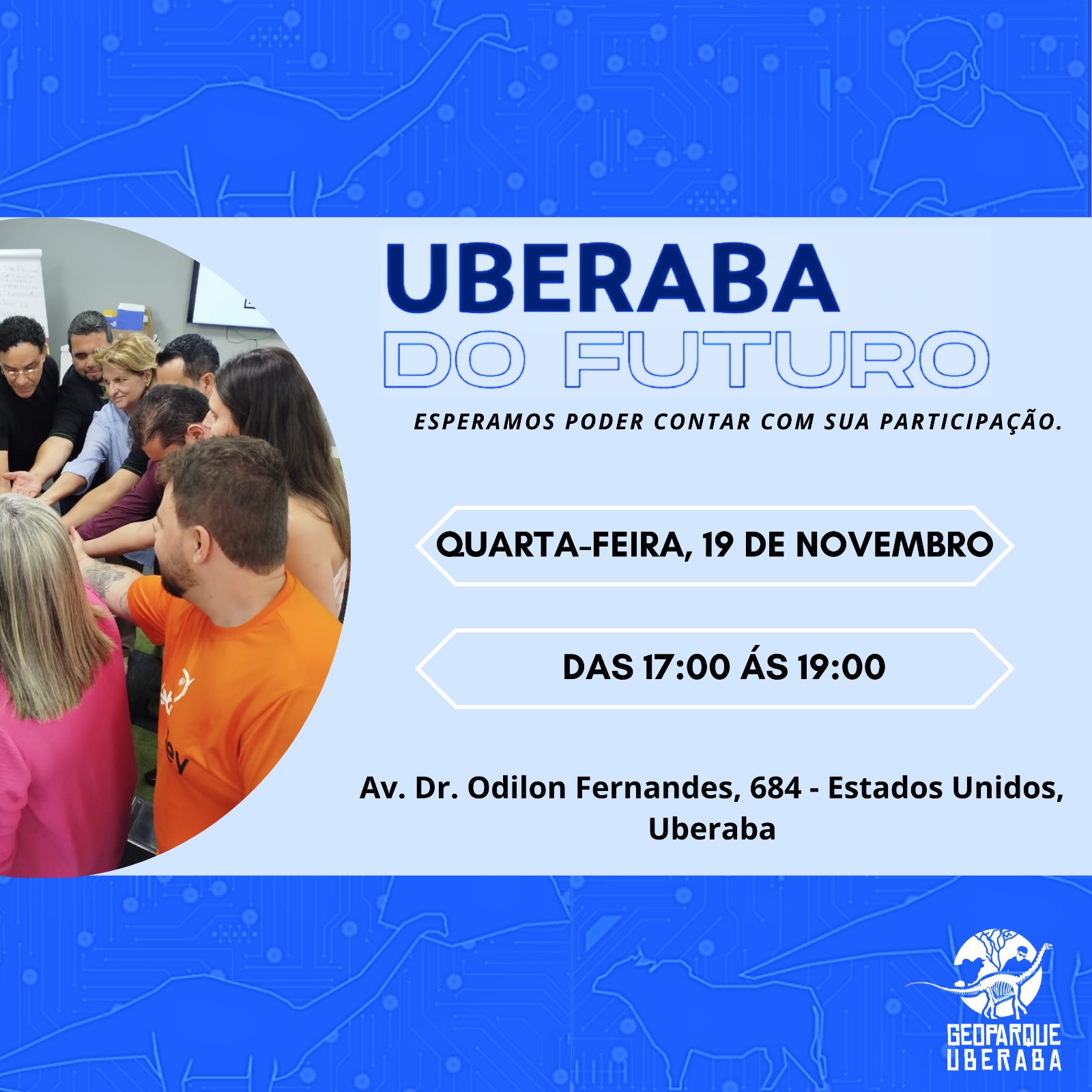 UBERABA
DO FUTURO

ESPERAMOS PODER CONTAR COM SUA PARTICIPAÇÃO.

QUARTA-FEIRA, 19 DE NOVEMBRO

DAS 17:00 ÁS 19:00

Av. Dr. Odilon Fernandes, 684 - Estados Unidos, Uberaba

GEOPARQUE UBERABA